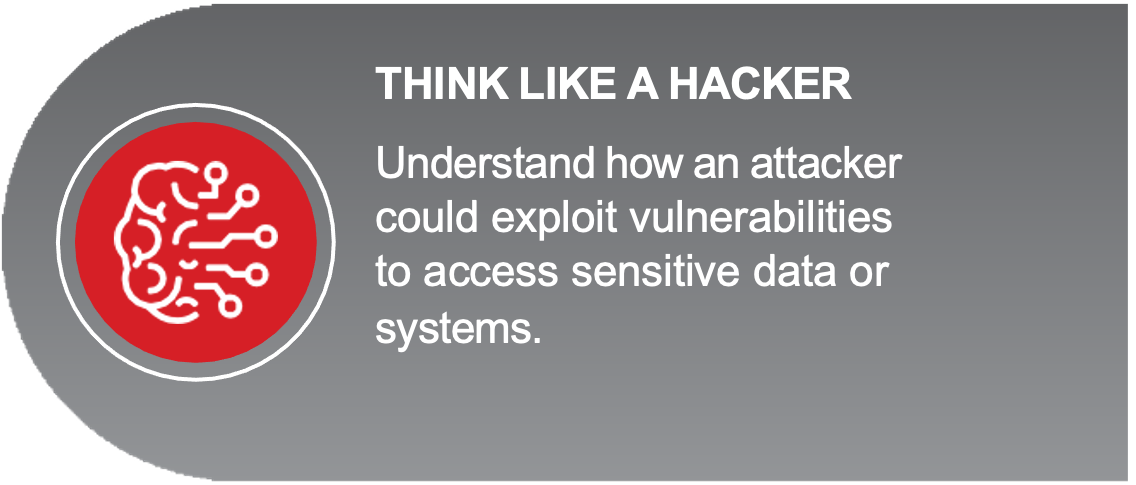 THINK LIKE A HACKER

Understand how an attacker could exploit vulnerabilities to access sensitive data or systems.